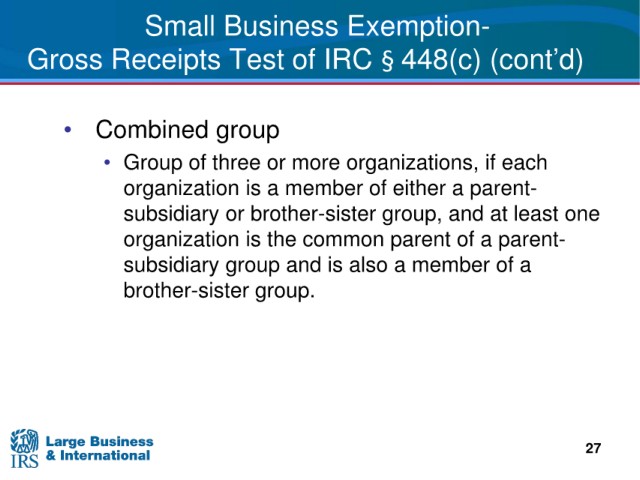 Small Business Exemption-
Gross Receipts Test of IRC § 448(c) (cont'd)

• Combined group
 • Group of three or more organizations, if each organization is a member of either a parent-subsidiary or brother-sister group, and at least one organization is the common parent of a parent-subsidiary group and is also a member of a brother-sister group.

IRS Large Business & International

27